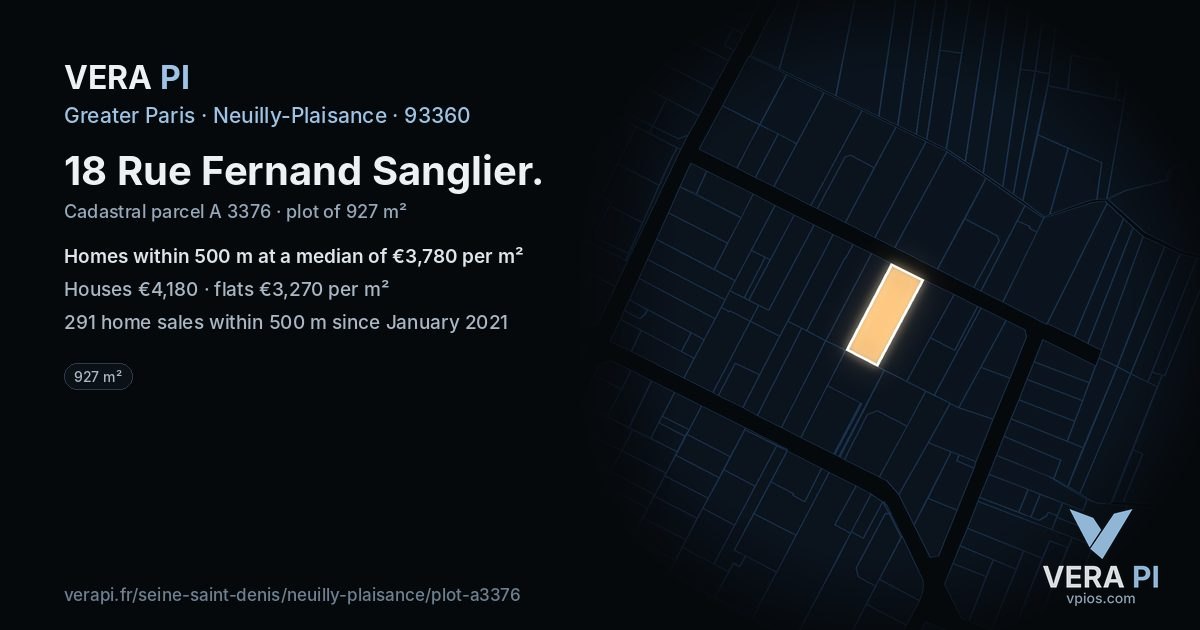 VERA PI

Greater Paris · Neuilly-Plaisance · 93360

18 Rue Fernand Sanglier.

Cadastral parcel A 3376 · plot of 927 m²

Homes within 500 m at a median of €3,780 per m²

Houses €4,180 · flats €3,270 per m²

291 home sales within 500 m since January 2021

927 m²

verapi.fr/seine-saint-denis/neuilly-plaisance/plot-a3376

VERA PI
vpios.com